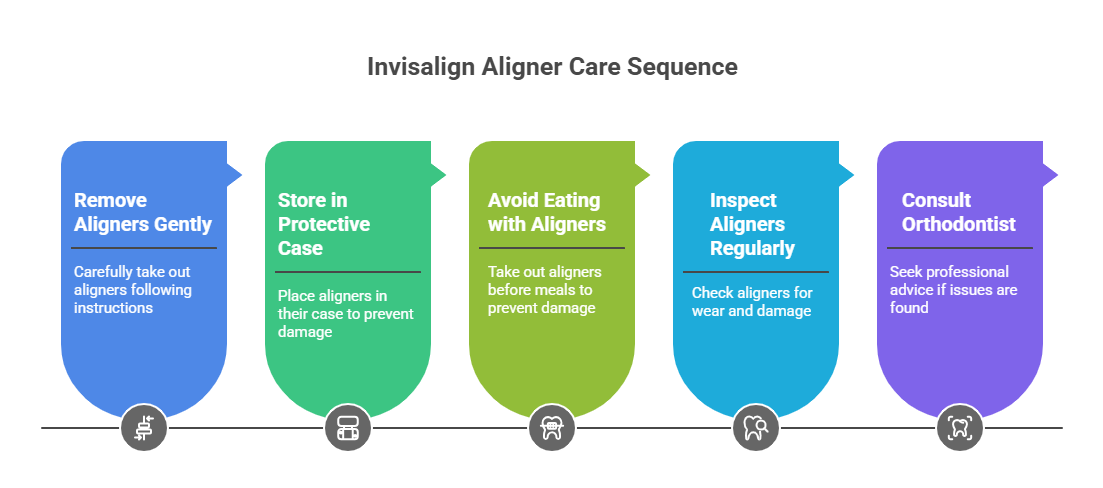 Invisalign Aligner Care Sequence

Remove Aligners Gently

Carefully take out aligners following instructions

Store in Protective Case

Place aligners in their case to prevent damage

Avoid Eating with Aligners

Take out aligners before meals to prevent damage

Inspect Aligners Regularly

Check aligners for wear and damage

Consult Orthodontist

Seek professional advice if issues are found